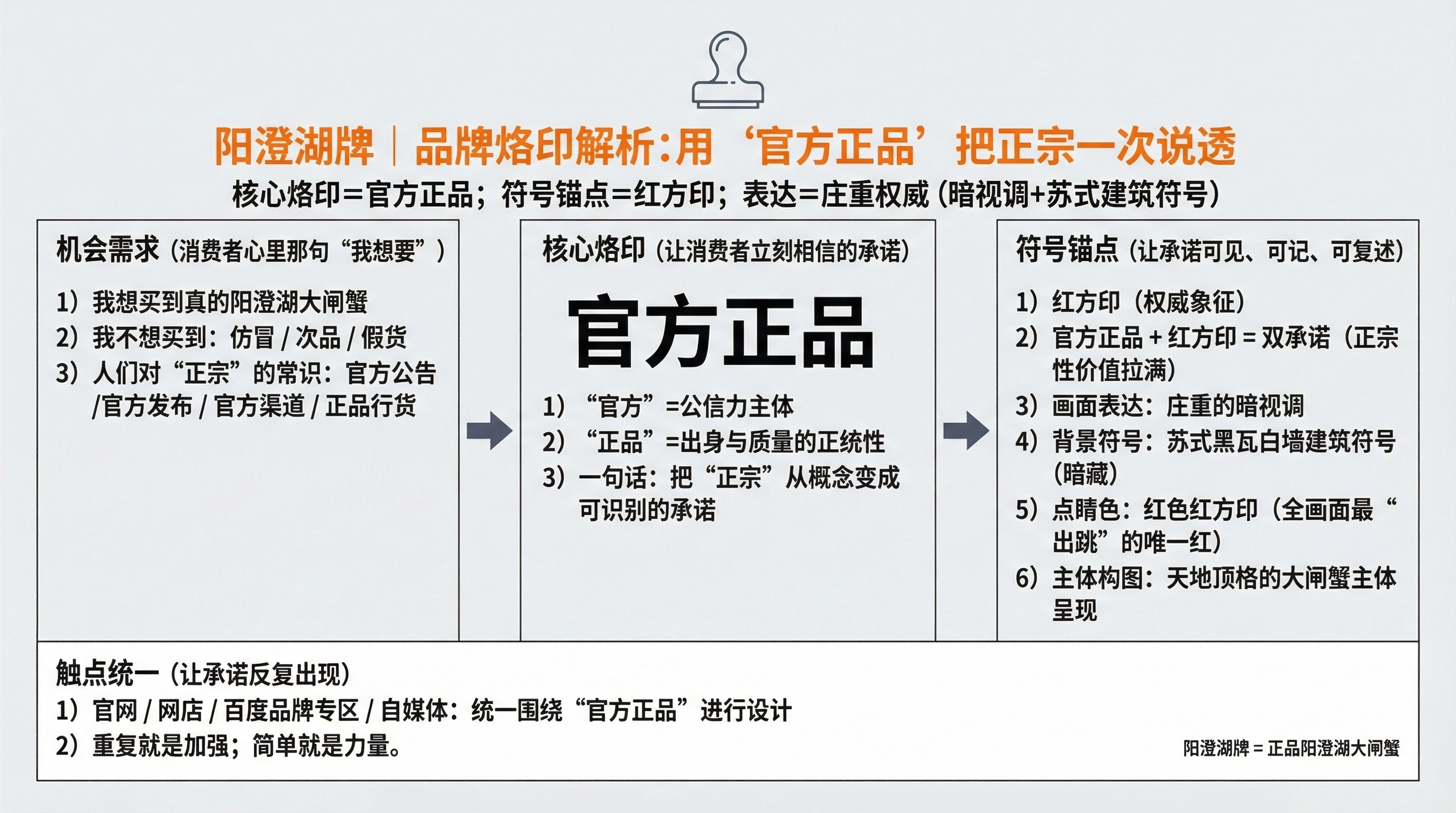 阳澄湖牌｜品牌烙印解析:用‘官方正品’把正宗一次说透

核心烙印=官方正品；符号锚点=红方印；表达=庄重权威（暗视调+苏式建筑符号）

机会需求（消费者心里那句“我想要”）

1）我想买到真的阳澄湖大闸蟹
2）我不想买到：仿冒 / 次品 / 假货
3）人们对“正宗”的常识：官方公告 /官方发布 / 官方渠道 / 正品行货

核心烙印（让消费者立刻相信的承诺）

官方正品

1）“官方”=公信力主体
2）“正品”=出身与质量的正统性
3）一句话：把“正宗”从概念变成可识别的承诺

符号锚点（让承诺可见、可记、可复述）

1）红方印（权威象征）
2）官方正品 + 红方印 = 双承诺（正宗性价值拉满）
3）画面表达：庄重的暗视调
4）背景符号：苏式黑瓦白墙建筑符号（暗藏）
5）点睛色：红色红方印（全画面最“出跳”的唯一红）
6）主体构图：天地顶格的大闸蟹主体呈现

触点统一（让承诺反复出现）

1）官网 / 网店 / 百度品牌专区 / 自媒体：统一围绕“官方正品”进行设计
2）重复就是加强；简单就是力量。

阳澄湖牌 = 正品阳澄湖大闸蟹